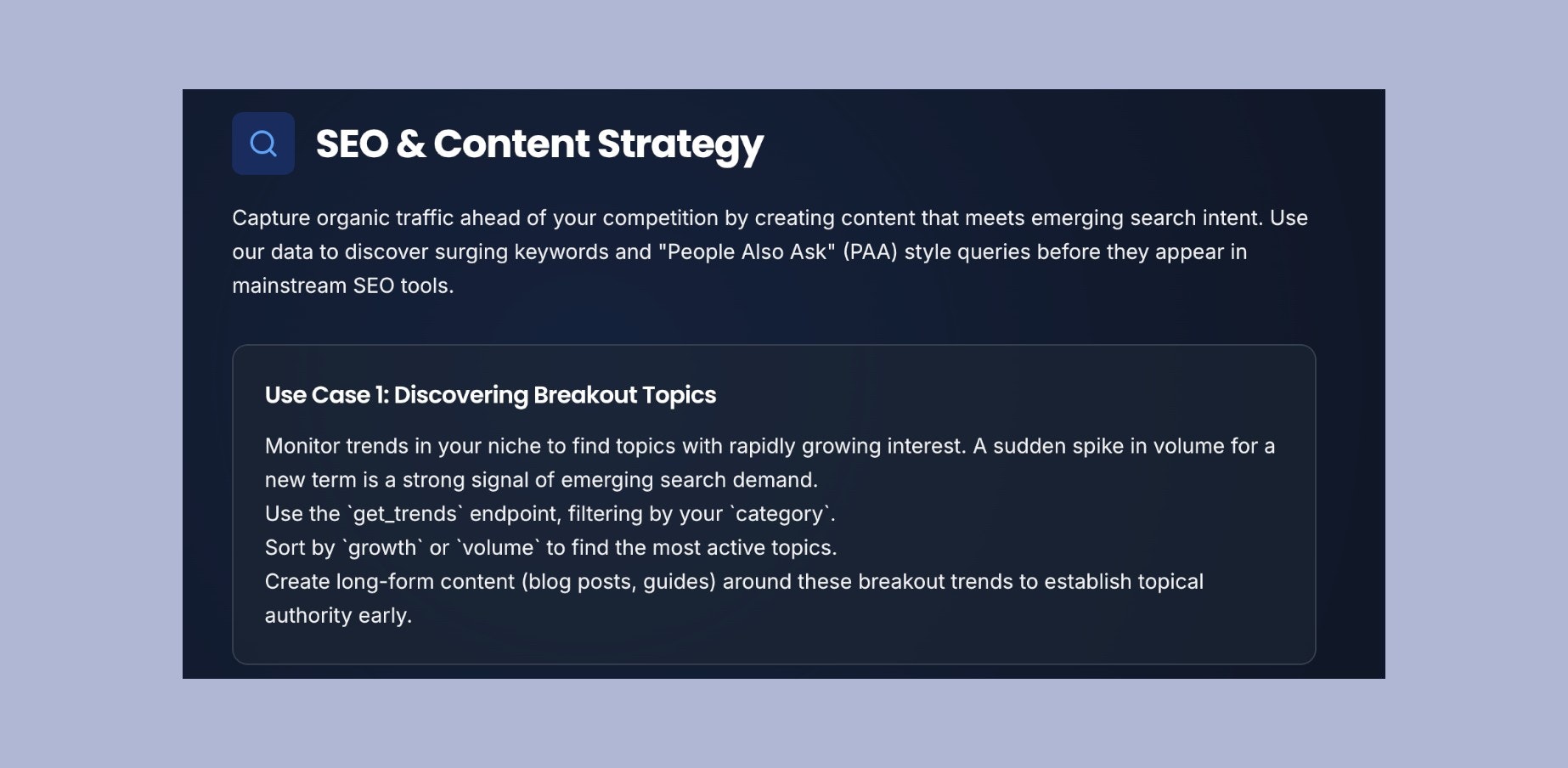 SEO & Content Strategy

Capture organic traffic ahead of your competition by creating content that meets emerging search intent. Use our data to discover surging keywords and "People Also Ask" (PAA) style queries before they appear in mainstream SEO tools.

Use Case 1: Discovering Breakout Topics

Monitor trends in your niche to find topics with rapidly growing interest. A sudden spike in volume for a new term is a strong signal of emerging search demand.
Use the `get_trends` endpoint, filtering by your `category`.
Sort by `growth` or `volume` to find the most active topics.
Create long-form content (blog posts, guides) around these breakout trends to establish topical authority early.